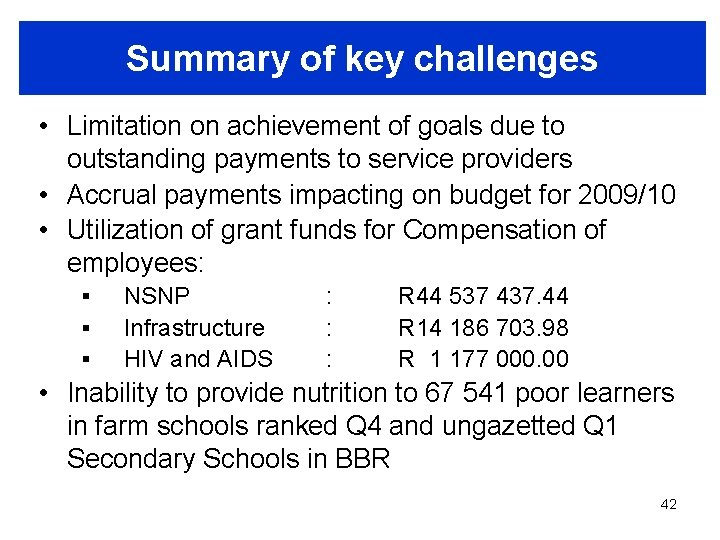 Summary of key challenges

• Limitation on achievement of goals due to outstanding payments to service providers
• Accrual payments impacting on budget for 2009/10
• Utilization of grant funds for Compensation of employees:
▪ NSNP : R44 537 437.44
▪ Infrastructure : R14 186 703.98
▪ HIV and AIDS : R 1 177 000.00
• Inability to provide nutrition to 67 541 poor learners in farm schools ranked Q4 and ungazetted Q1 Secondary Schools in BBR

42